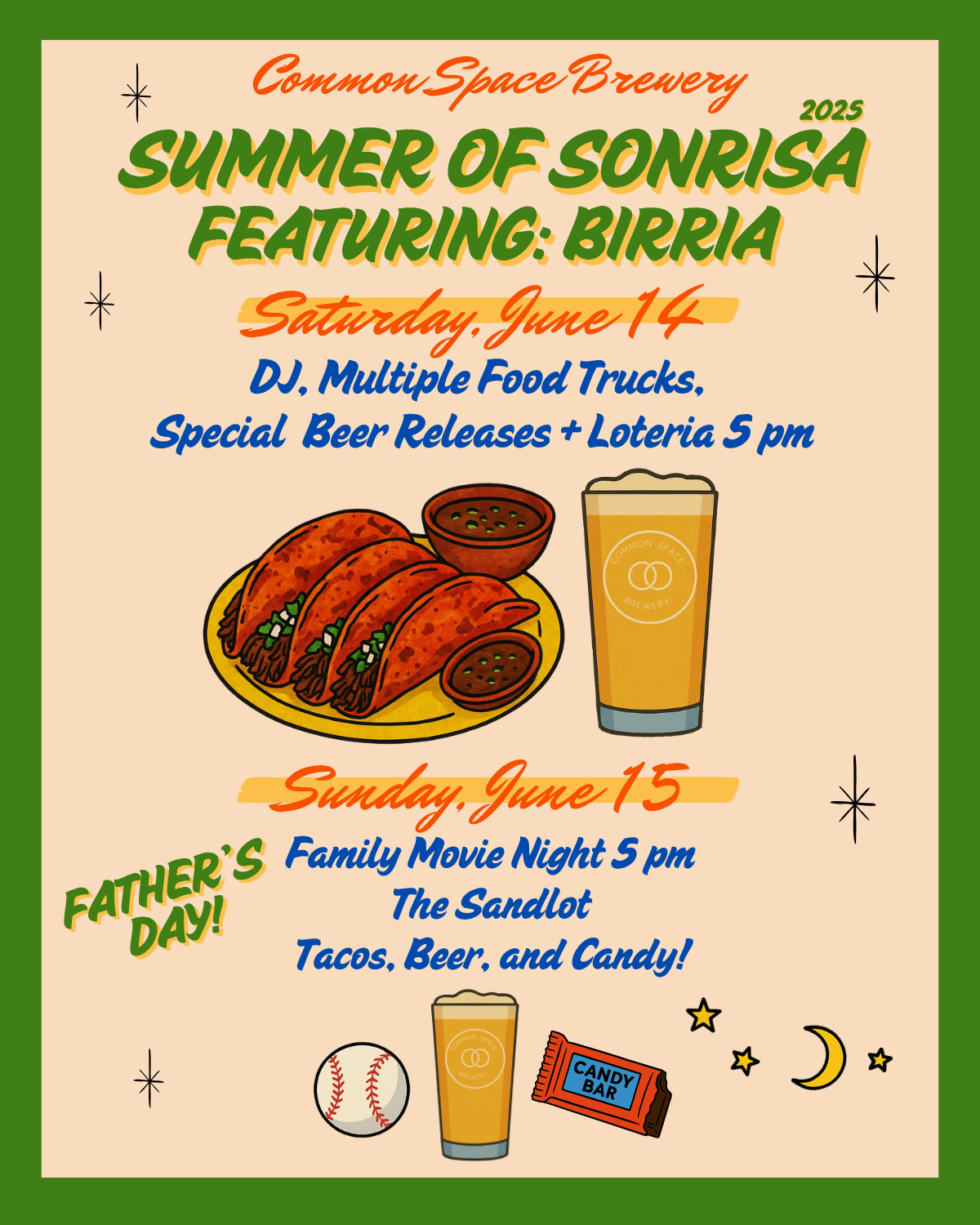 Common Space Brewery

2025

SUMMER OF SONRISA
FEATURING: BIRRIA

Saturday, June 14

DJ, Multiple Food Trucks,
Special Beer Releases + Loteria 5 pm

COMMON SPACE
BREWERY

Sunday, June 15

FATHER'S DAY!

Family Movie Night 5 pm
The Sandlot
Tacos, Beer, and Candy!

COMMON SPACE
BREWERY

CANDY BAR